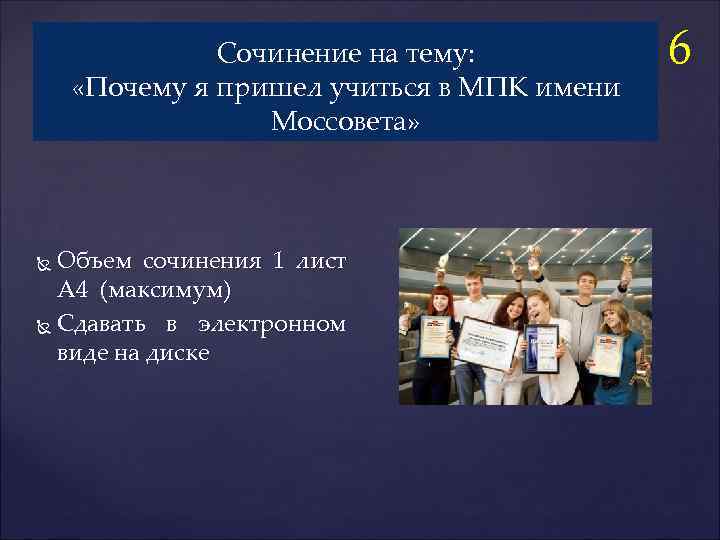 Сочинение на тему:
«Почему я пришел учиться в МПК имени Моссовета»

6

Объем сочинения 1 лист А4 (максимум)

Сдавать в электронном виде на диске